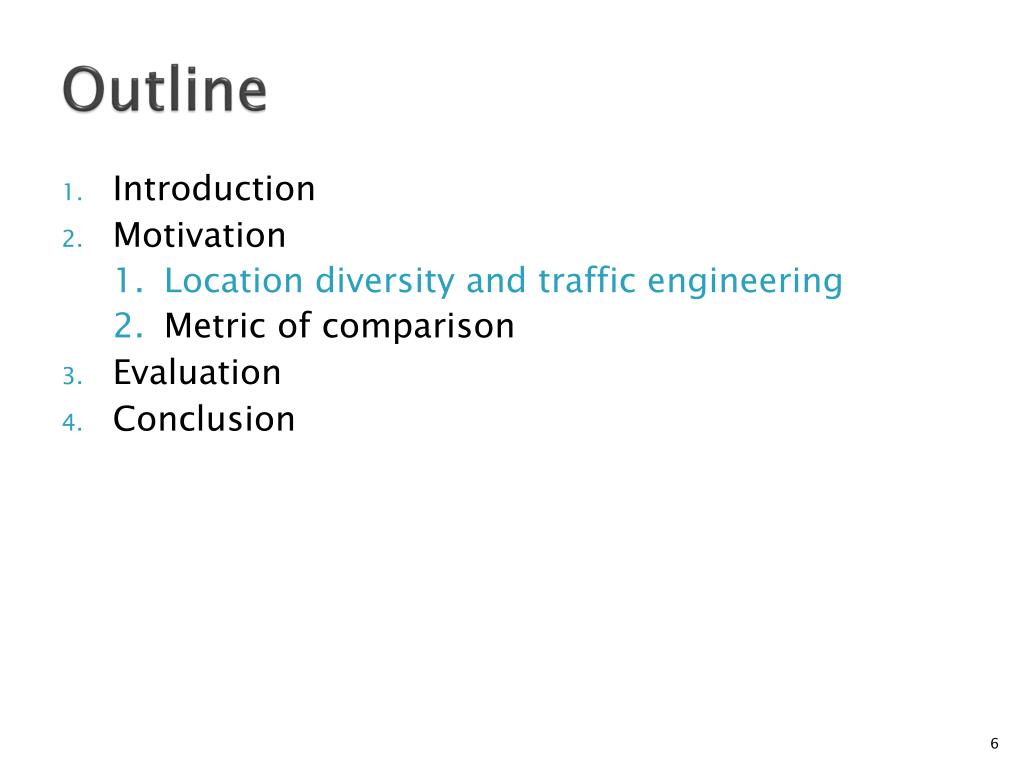 Outline

1. Introduction
2. Motivation
   1. Location diversity and traffic engineering
   2. Metric of comparison
3. Evaluation
4. Conclusion

6